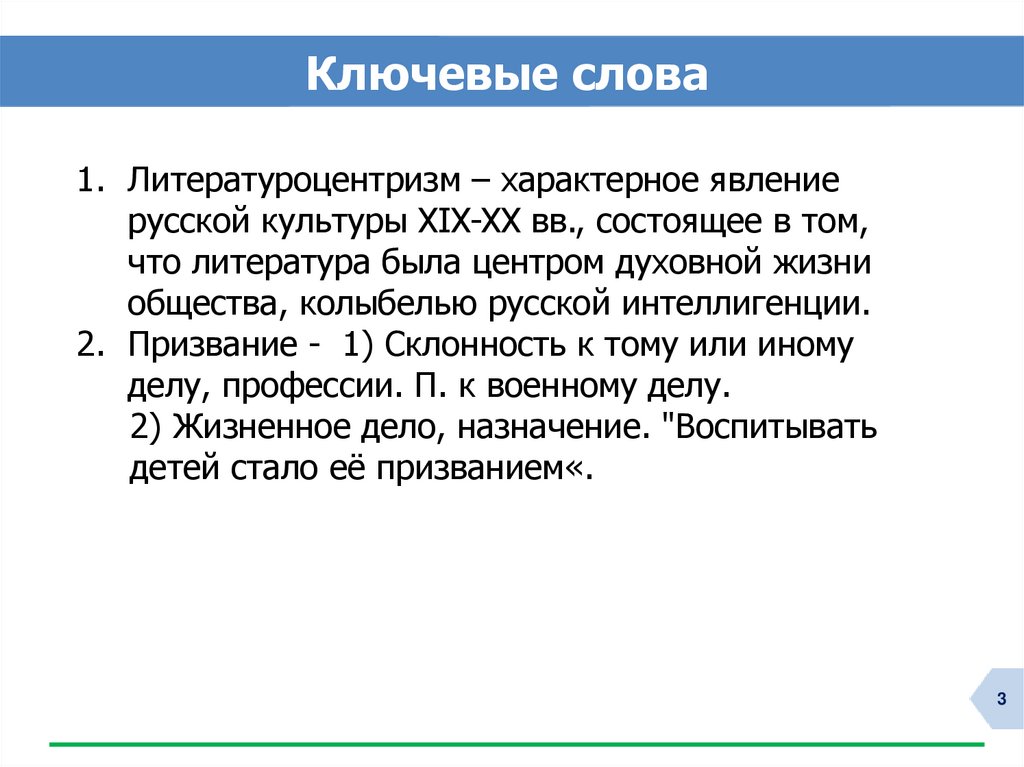 Ключевые слова

1. Литературоцентризм – характерное явление русской культуры XIX-XX вв., состоящее в том, что литература была центром духовной жизни общества, колыбелью русской интеллигенции.
2. Призвание - 1) Склонность к тому или иному делу, профессии. П. к военному делу.
2) Жизненное дело, назначение. "Воспитывать детей стало её призванием«.

3